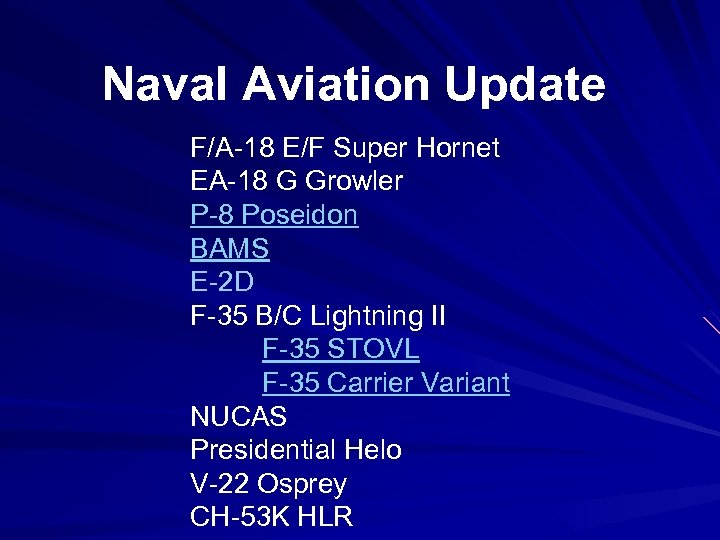 Naval Aviation Update

F/A-18 E/F Super Hornet
EA-18 G Growler
P-8 Poseidon
BAMS
E-2D
F-35 B/C Lightning II
F-35 STOVL
F-35 Carrier Variant
NUCAS
Presidential Helo
V-22 Osprey
CH-53K HLR